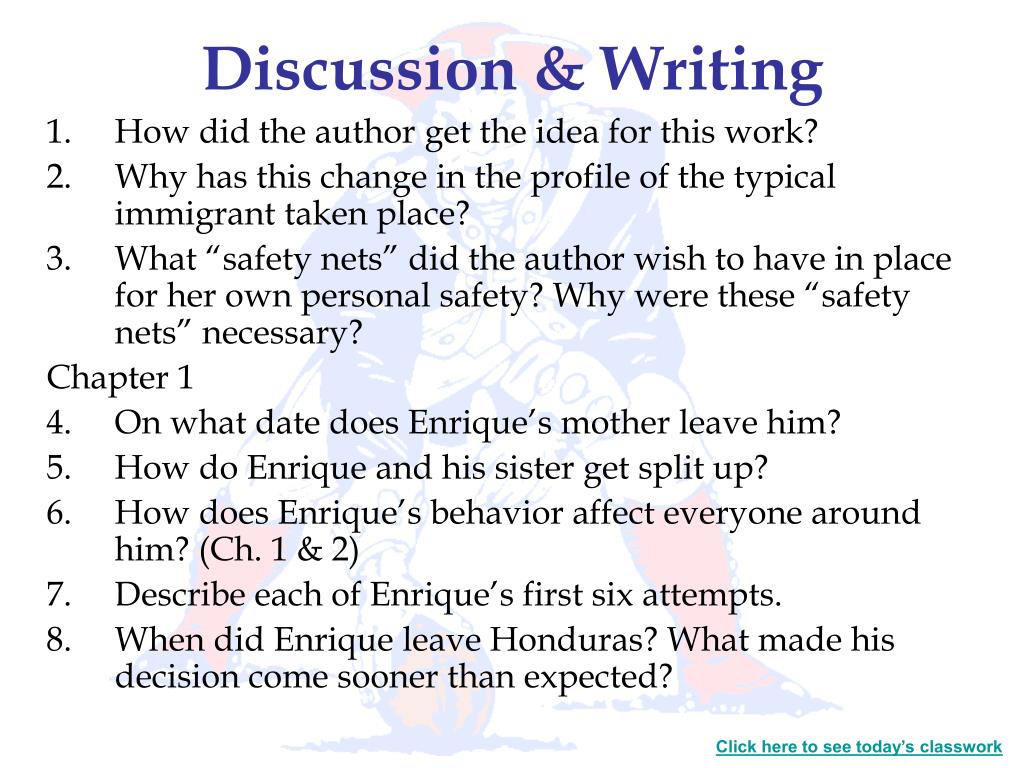 Discussion & Writing

1. How did the author get the idea for this work?
2. Why has this change in the profile of the typical immigrant taken place?
3. What “safety nets” did the author wish to have in place for her own personal safety? Why were these “safety nets” necessary?

Chapter 1

4. On what date does Enrique’s mother leave him?
5. How do Enrique and his sister get split up?
6. How does Enrique’s behavior affect everyone around him? (Ch. 1 & 2)
7. Describe each of Enrique’s first six attempts.
8. When did Enrique leave Honduras? What made his decision come sooner than expected?

Click here to see today’s classwork